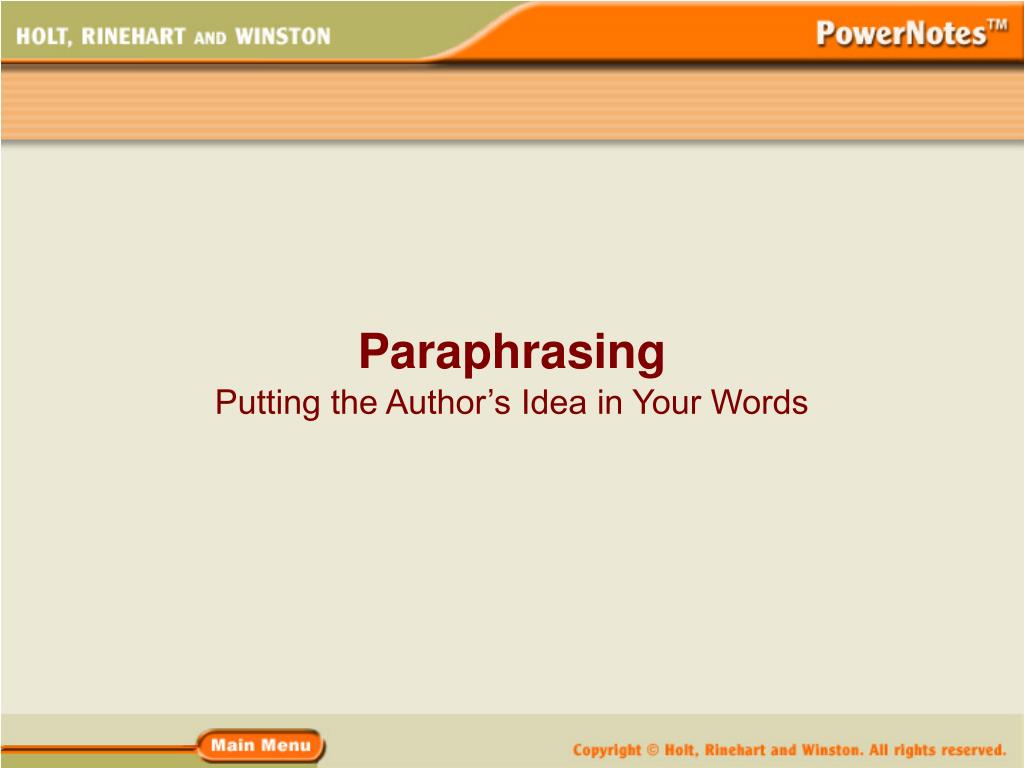 HOLT, RINEHART AND WINSTON

PowerNotes™

Paraphrasing
Putting the Author's Idea in Your Words

Main Menu

Copyright © Holt, Rinehart and Winston. All rights reserved.